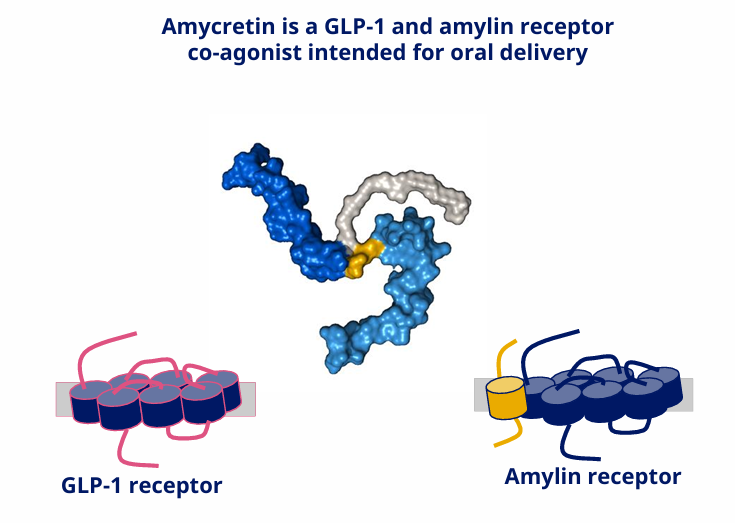 Amycretin is a GLP-1 and amylin receptor co-agonist intended for oral delivery

GLP-1 receptor

Amylin receptor